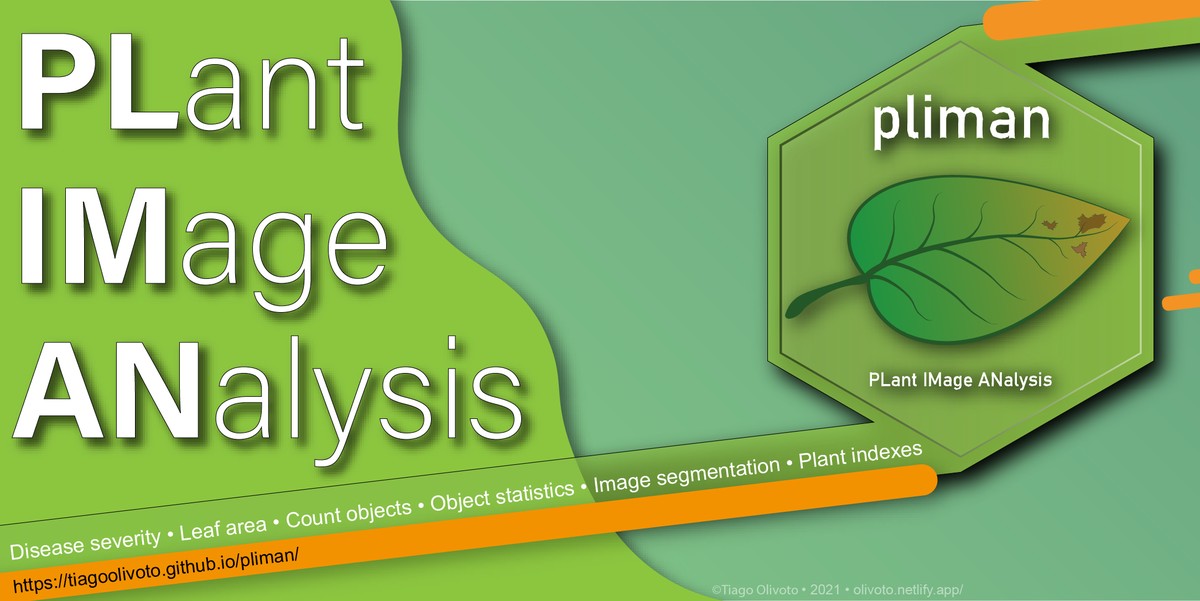 PLant
IMage
ANalysis

pliman

PLant IMage ANalysis

Disease severity • Leaf area • Count objects • Object statistics • Image segmentation • Plant indexes

https://tiagoolivoto.github.io/pliman/

©Tiago Olivoto • 2021 • olivoto.netlify.app/